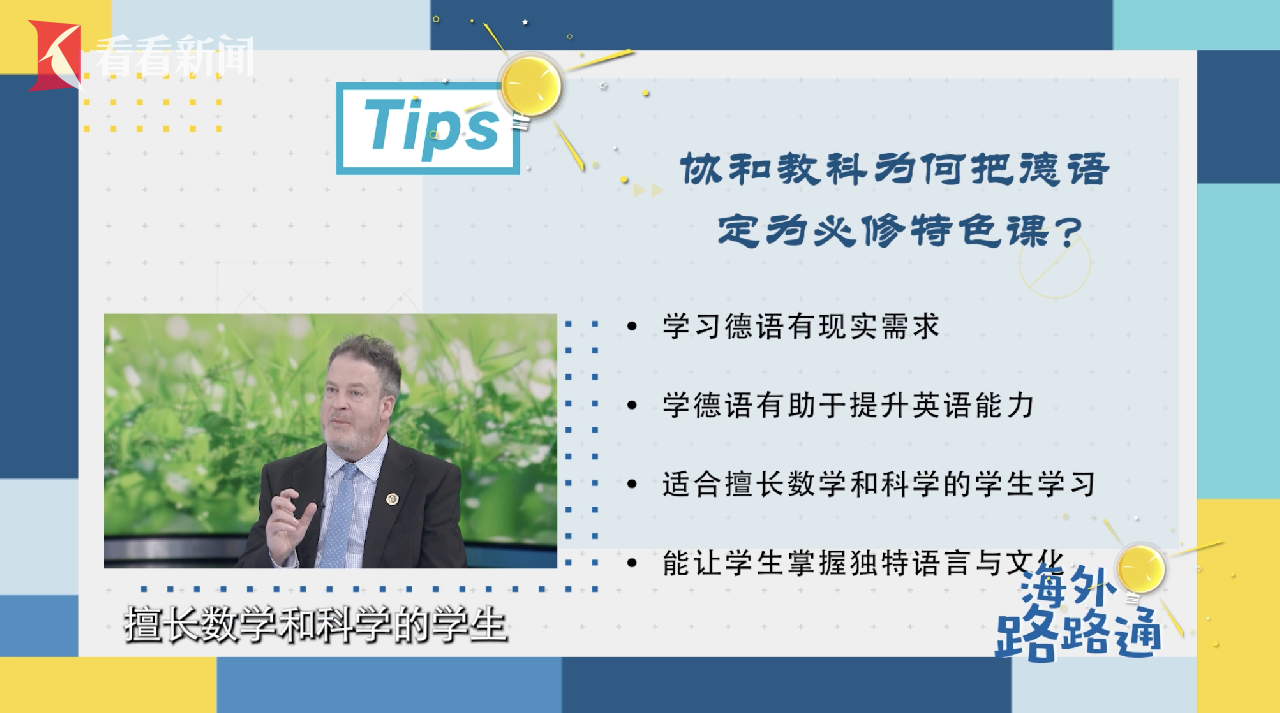 看看新闻

Tips

协和教科为何把德语定为必修特色课？

• 学习德语有现实需求
• 学德语有助于提升英语能力
• 适合擅长数学和科学的学生学习
• 能让学生掌握独特语言与文化

擅长数学和科学的学生

海外路路通